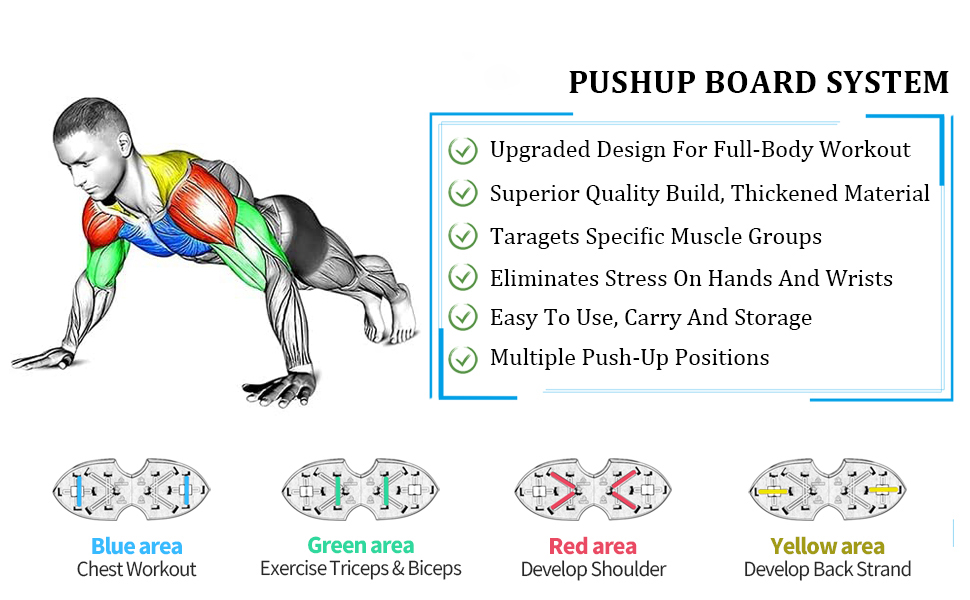 PUSHUP BOARD SYSTEM

Upgraded Design For Full-Body Workout

Superior Quality Build, Thickened Material

Taragets Specific Muscle Groups

Eliminates Stress On Hands And Wrists

Easy To Use, Carry And Storage

Multiple Push-Up Positions

Blue area
Chest Workout

Green area
Exercise Triceps & Biceps

Red area
Develop Shoulder

Yellow area
Develop Back Strand